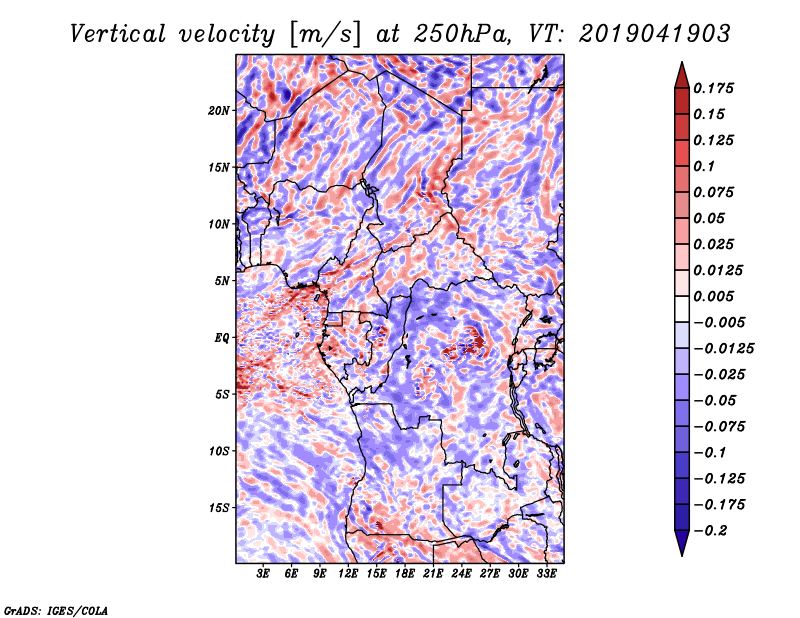 Vertical velocity [m/s] at 250hPa, VT: 2019041903

20N
15N
10N
5N
EQ
5S
10S
15S

3E 6E 9E 12E 15E 18E 21E 24E 27E 30E 33E

0.175
0.15
0.125
0.1
0.075
0.05
0.025
0.0125
0.005
−0.005
−0.0125
−0.025
−0.05
−0.075
−0.1
−0.125
−0.175
−0.2

GrADS: IGES/COLA